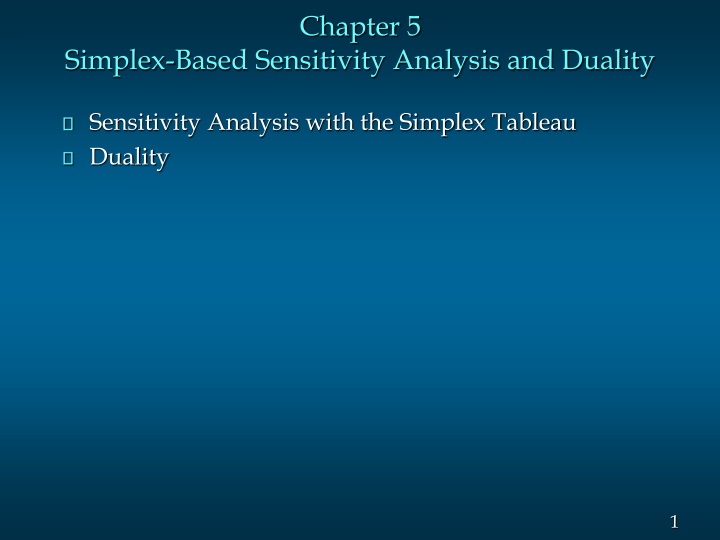 Chapter 5
Simplex-Based Sensitivity Analysis and Duality

Sensitivity Analysis with the Simplex Tableau
Duality

1